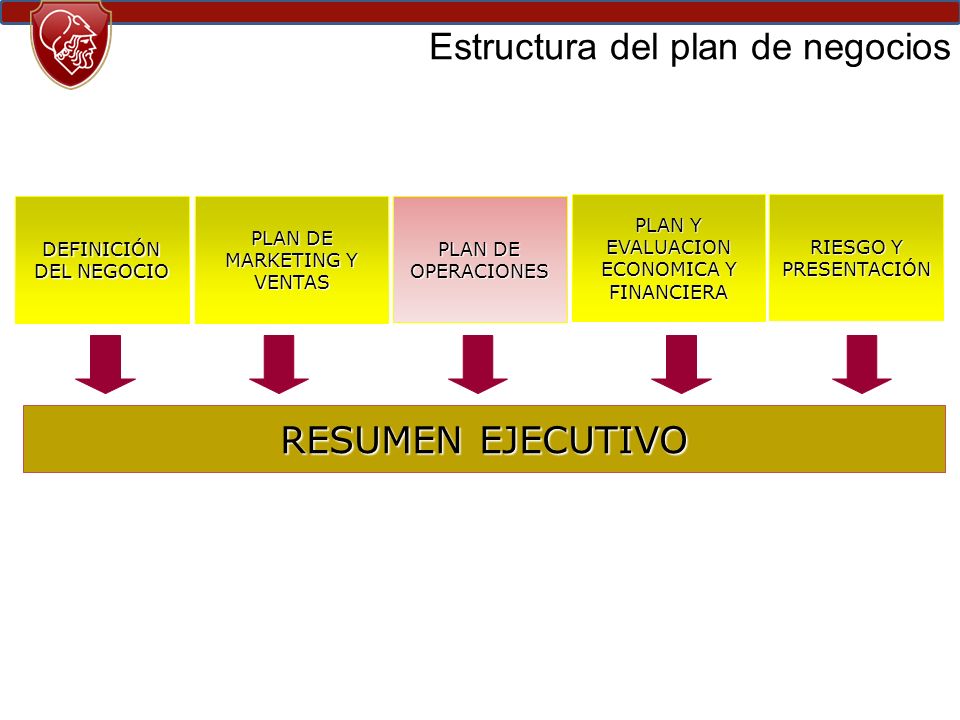 Estructura del plan de negocios

DEFINICIÓN DEL NEGOCIO

PLAN DE MARKETING Y VENTAS

PLAN DE OPERACIONES

PLAN Y EVALUACION ECONOMICA Y FINANCIERA

RIESGO Y PRESENTACIÓN

RESUMEN EJECUTIVO